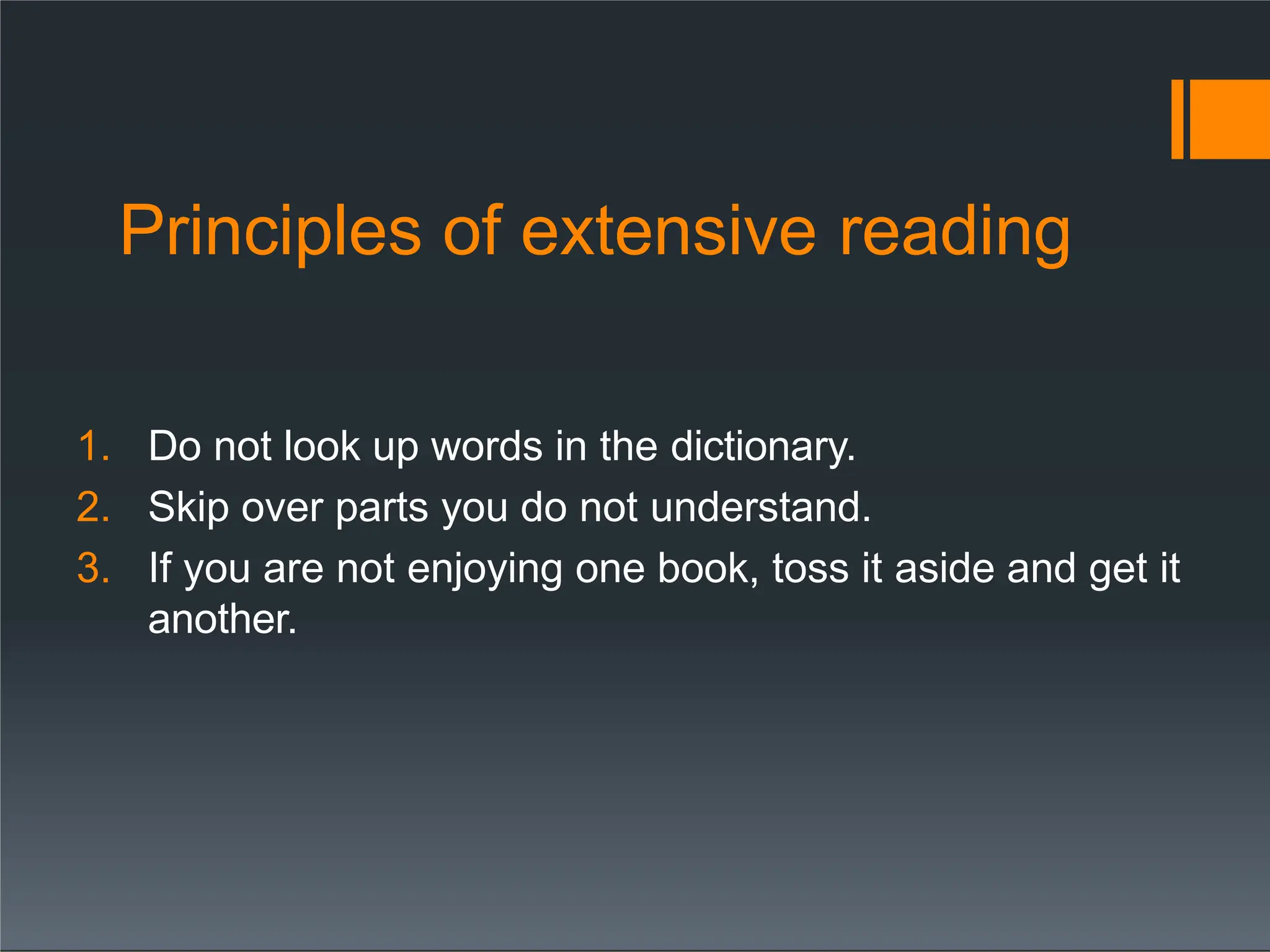 Principles of extensive reading

1. Do not look up words in the dictionary.
2. Skip over parts you do not understand.
3. If you are not enjoying one book, toss it aside and get it another.